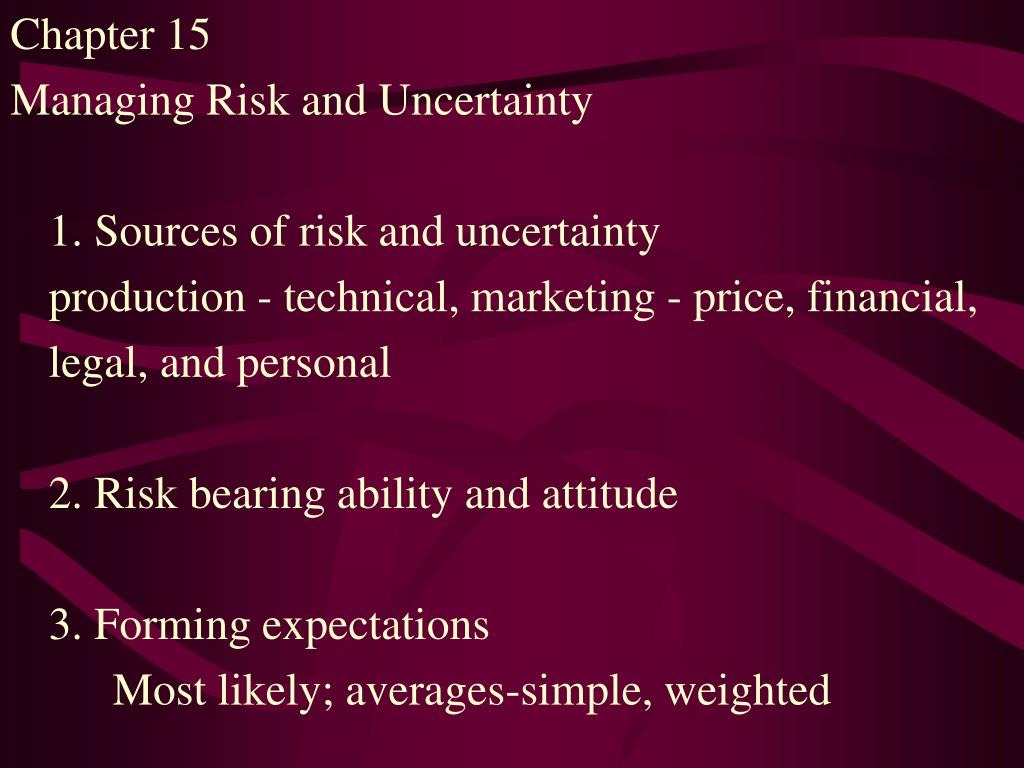 Chapter 15
Managing Risk and Uncertainty

1. Sources of risk and uncertainty
production - technical, marketing - price, financial, legal, and personal

2. Risk bearing ability and attitude

3. Forming expectations
Most likely; averages-simple, weighted